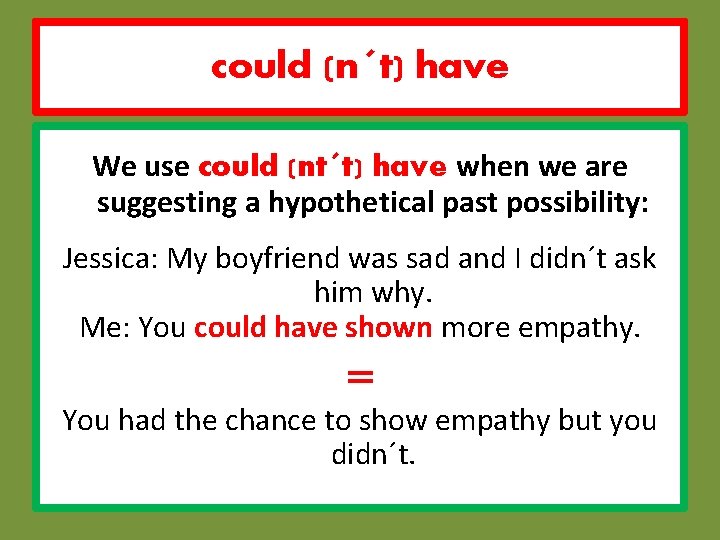 could (n´t) have

We use could (nt´t) have when we are suggesting a hypothetical past possibility:

Jessica: My boyfriend was sad and I didn´t ask him why.
Me: You could have shown more empathy.

=

You had the chance to show empathy but you didn´t.